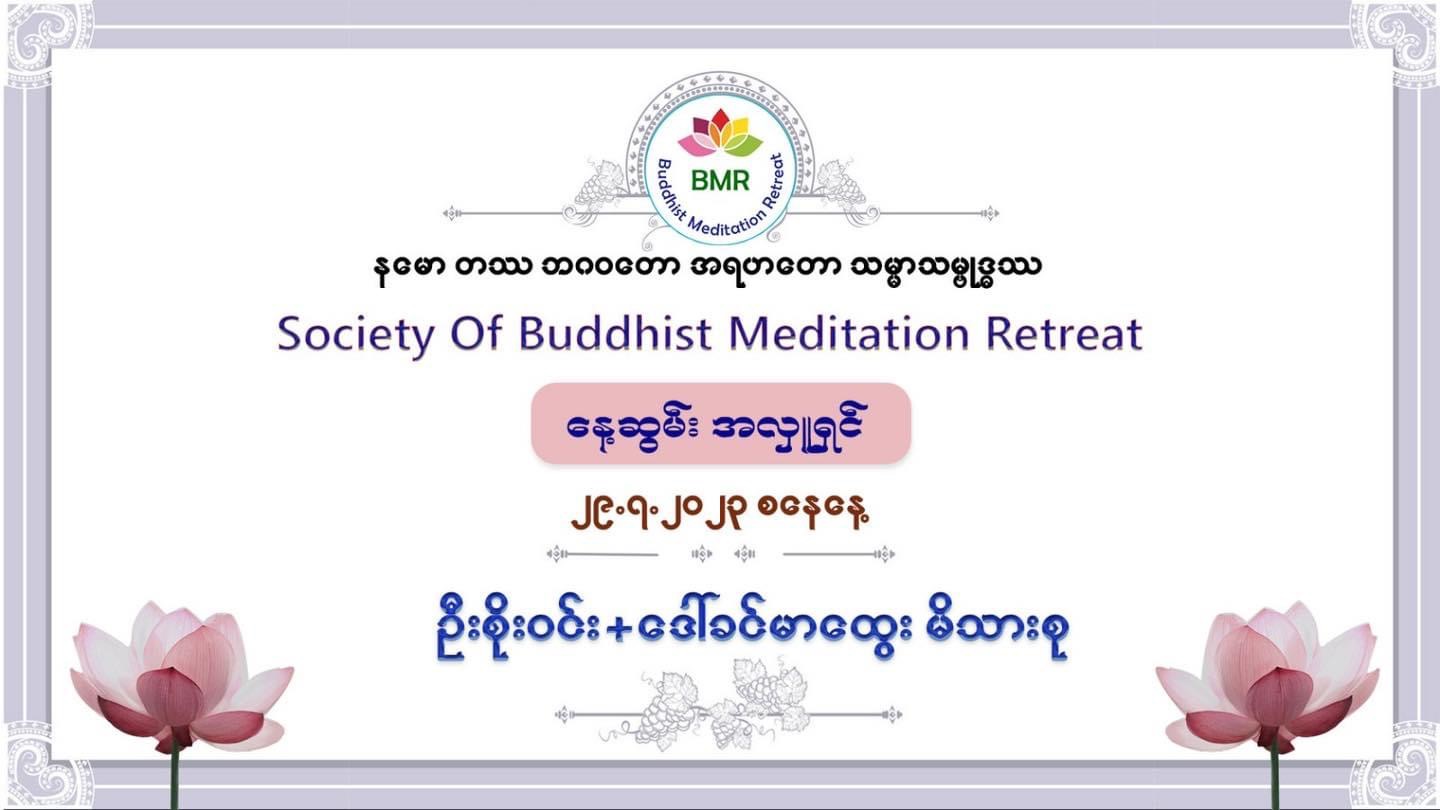 BMR
Buddhist Meditation Retreat

နမော တဿ ဘဂဝတော အရဟတော သမ္မာသမ္ဗုဒ္ဓဿ

Society Of Buddhist Meditation Retreat

နေ့ဆွမ်း အလှူရှင်

၂၉.၇.၂၀၂၃ စနေနေ့

ဦးစိုးဝင်း+ဒေါ်ခင်မာထွေး မိသားစု